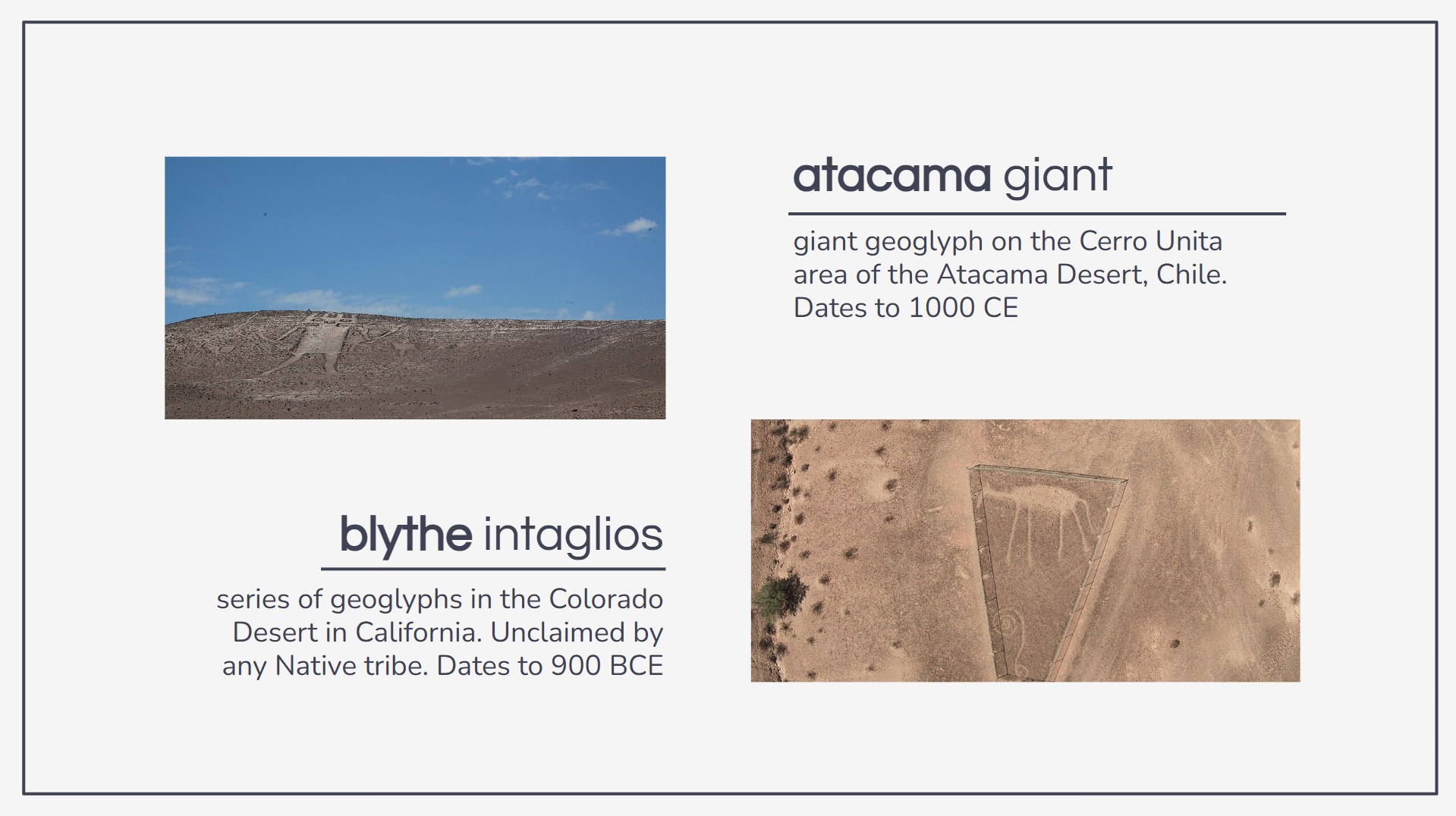 atacama giant

giant geoglyph on the Cerro Unita area of the Atacama Desert, Chile. Dates to 1000 CE

blythe intaglios

series of geoglyphs in the Colorado Desert in California. Unclaimed by any Native tribe. Dates to 900 BCE